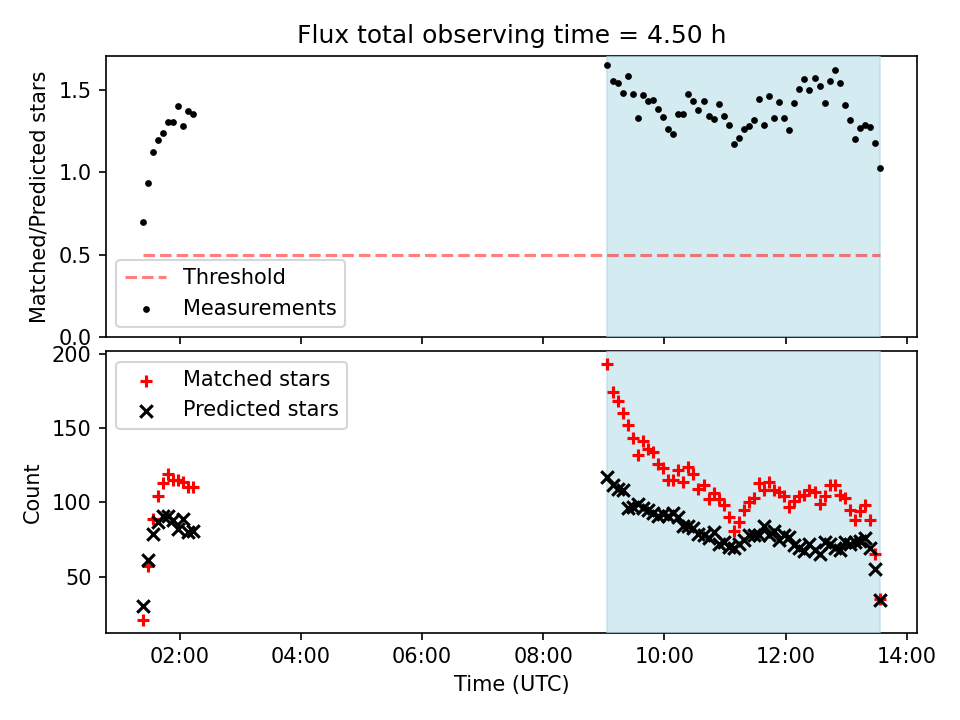 Flux total observing time = 4.50 h

Matched/Predicted stars
1.5
1.0
0.5
0.0

Threshold
Measurements

200
150
100
50
Count

Matched stars
Predicted stars

02:00
04:00
06:00
08:00
10:00
12:00
14:00
Time (UTC)